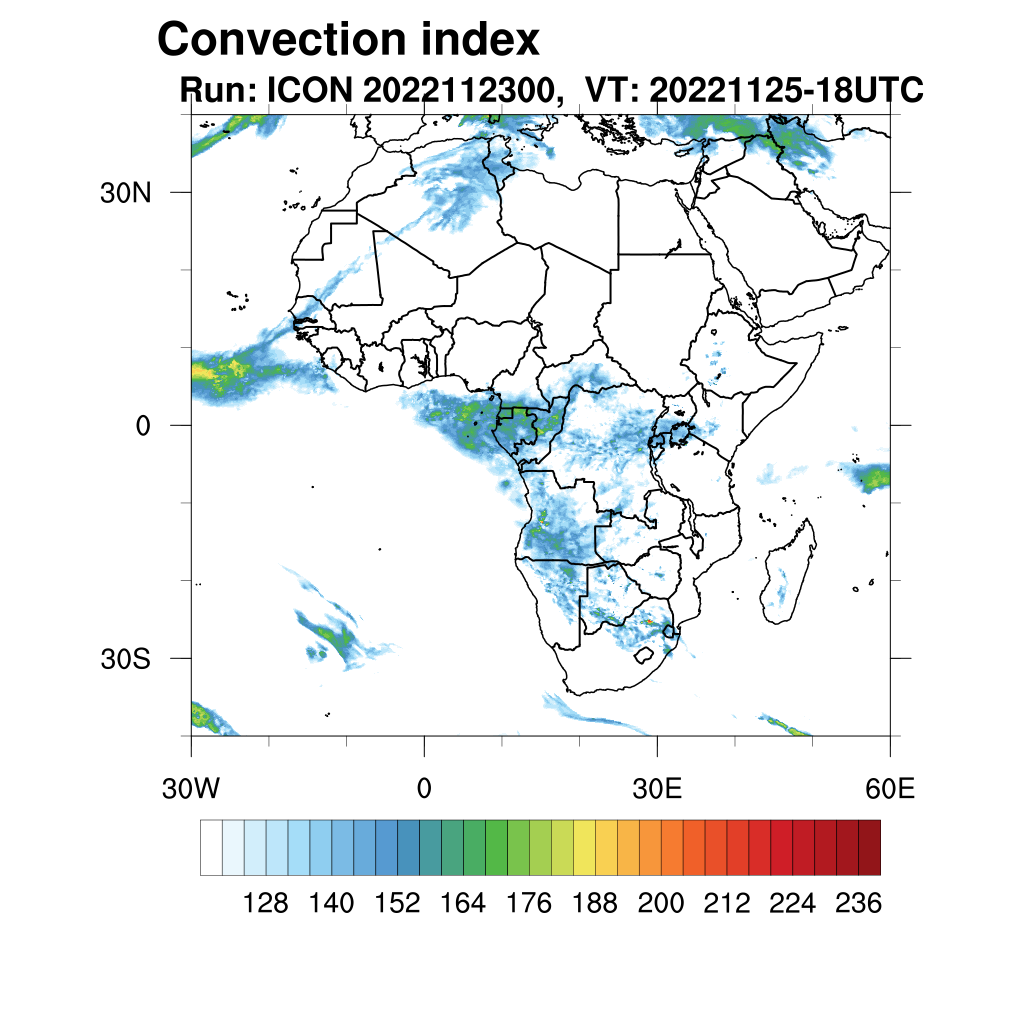 Convection index
Run: ICON 2022112300, VT: 20221125-18UTC

30N
0
30S

30W
0
30E
60E

128 140 152 164 176 188 200 212 224 236